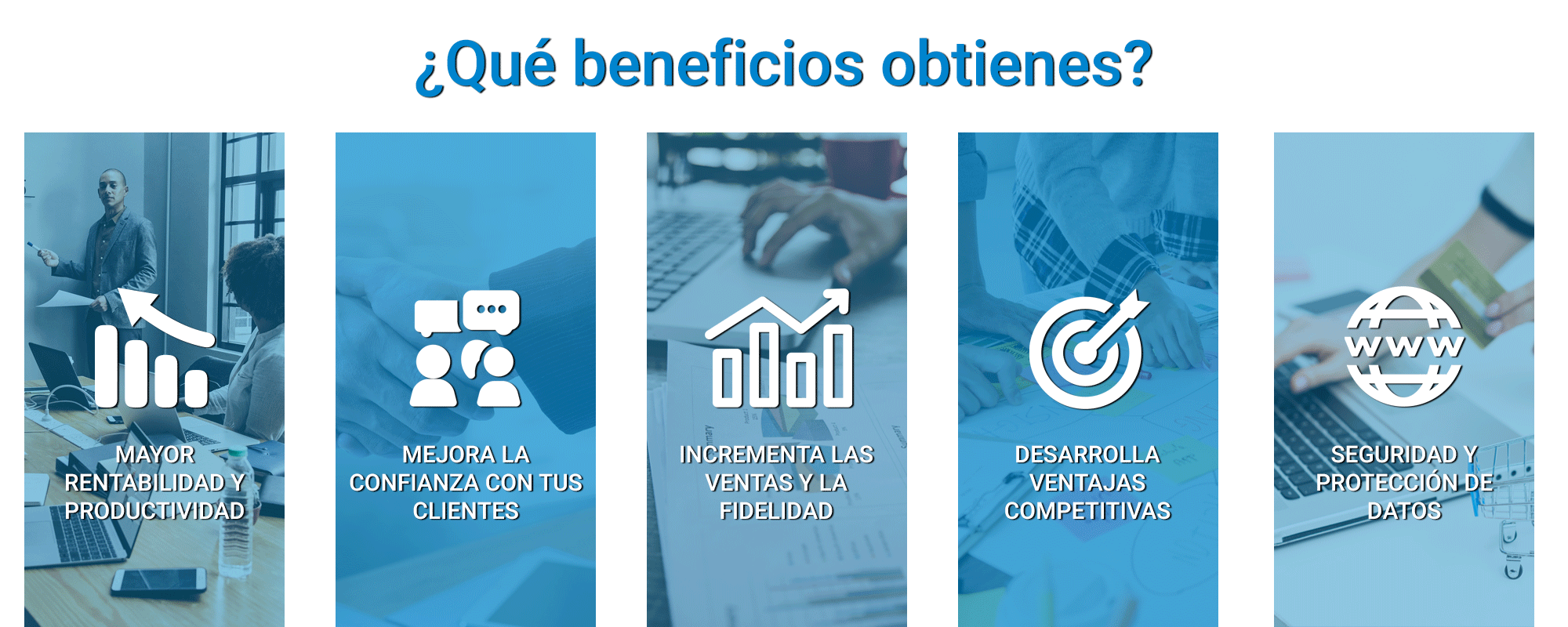 ¿Qué beneficios obtienes?

MAYOR RENTABILIDAD Y PRODUCTIVIDAD

MEJORA LA CONFIANZA CON TUS CLIENTES

INCREMENTA LAS VENTAS Y LA FIDELIDAD

DESARROLLA VENTAJAS COMPETITIVAS

WWW

SEGURIDAD Y PROTECCIÓN DE DATOS